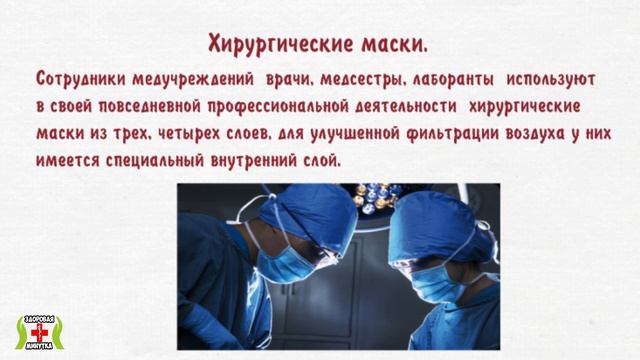 Хирургические маски.

Сотрудники медучреждений врачи, медсестры, лаборанты используют в своей повседневной профессиональной деятельности хирургические маски из трех, четырех слоев, для улучшенной фильтрации воздуха у них имеется специальный внутренний слой.

ЗДОРОВАЯ МИНУТКА